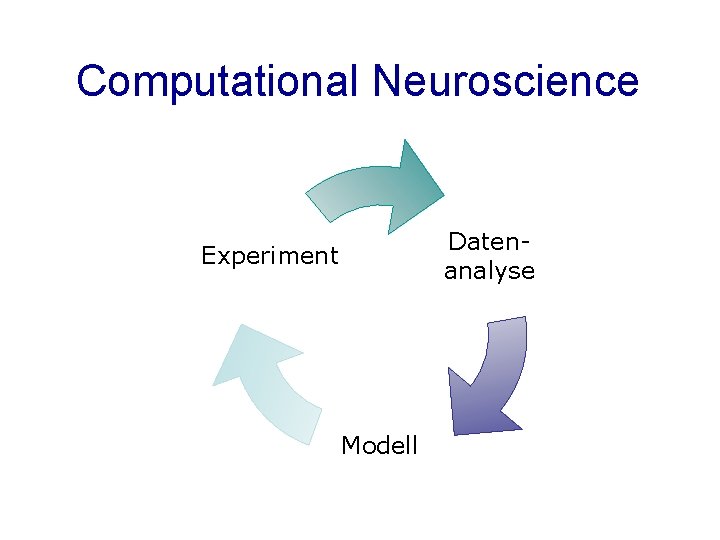 Computational Neuroscience

Experiment

Daten-analyse

Modell